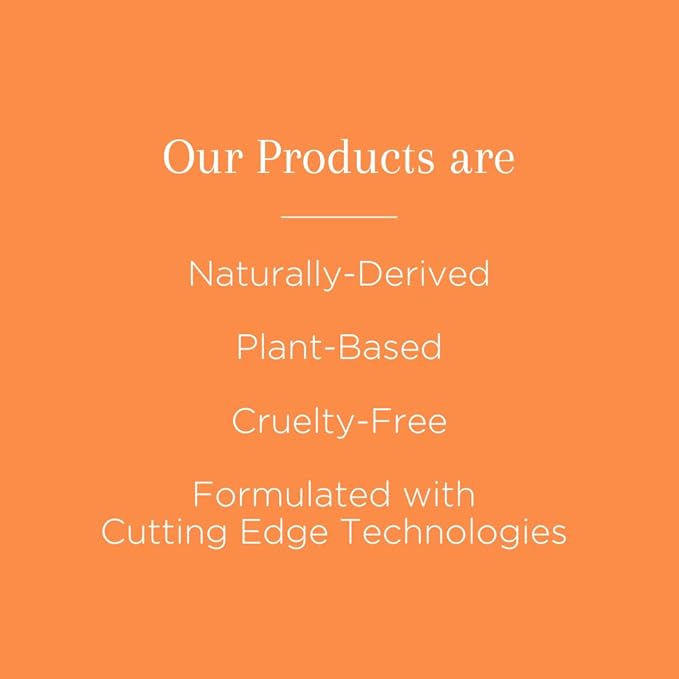 Our Products are

Naturally-Derived

Plant-Based

Cruelty-Free

Formulated with Cutting Edge Technologies